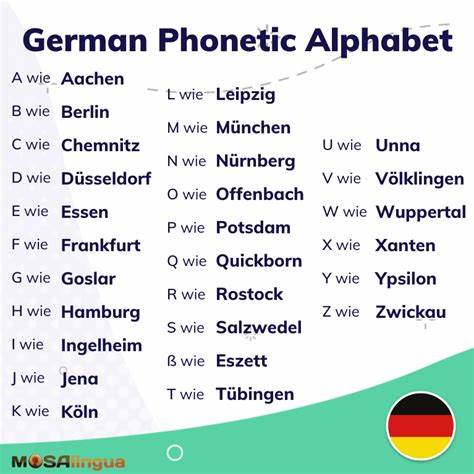 German Phonetic Alphabet

A wie Aachen
B wie Berlin
C wie Chemnitz
D wie Düsseldorf
E wie Essen
F wie Frankfurt
G wie Goslar
H wie Hamburg
I wie Ingelheim
J wie Jena
K wie Köln

L wie Leipzig
M wie München
N wie Nürnberg
O wie Offenbach
P wie Potsdam
Q wie Quickborn
R wie Rostock
S wie Salzwedel
ß wie Eszett
T wie Tübingen

U wie Unna
V wie Völklingen
W wie Wuppertal
X wie Xanten
Y wie Ypsilon
Z wie Zwickau

MOSAlingua